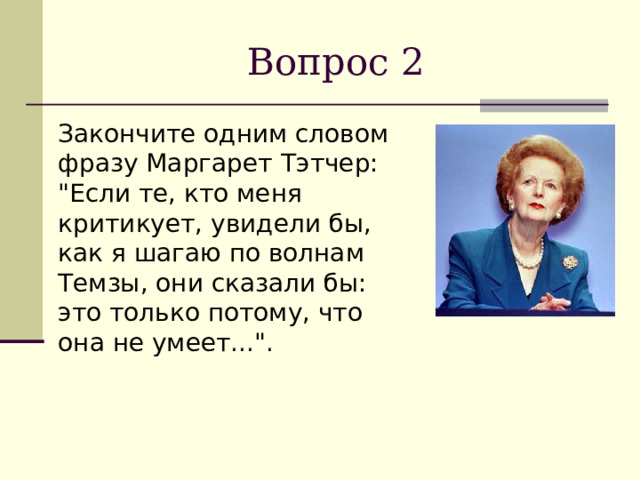 Вопрос 2

Закончите одним словом фразу Маргарет Тэтчер: "Если те, кто меня критикует, увидели бы, как я шагаю по волнам Темзы, они сказали бы: это только потому, что она не умеет...".